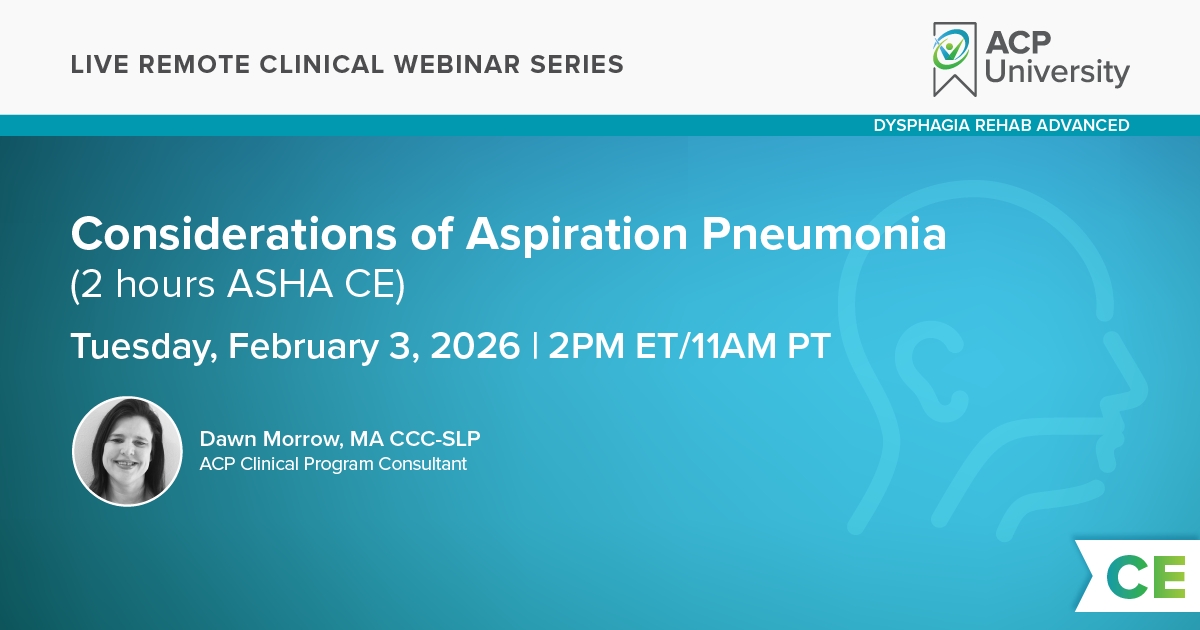 LIVE REMOTE CLINICAL WEBINAR SERIES

ACP University

DYSPHAGIA REHAB ADVANCED

Considerations of Aspiration Pneumonia
(2 hours ASHA CE)

Tuesday, February 3, 2026 | 2PM ET/11AM PT

Dawn Morrow, MA CCC-SLP
ACP Clinical Program Consultant

CE